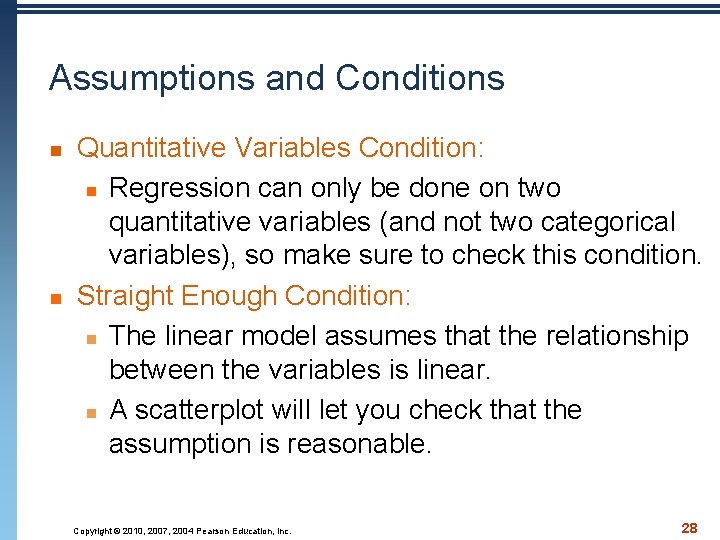 Assumptions and Conditions

Quantitative Variables Condition:

Regression can only be done on two quantitative variables (and not two categorical variables), so make sure to check this condition.

Straight Enough Condition:

The linear model assumes that the relationship between the variables is linear.

A scatterplot will let you check that the assumption is reasonable.

Copyright © 2010, 2007, 2004 Pearson Education, Inc.

28